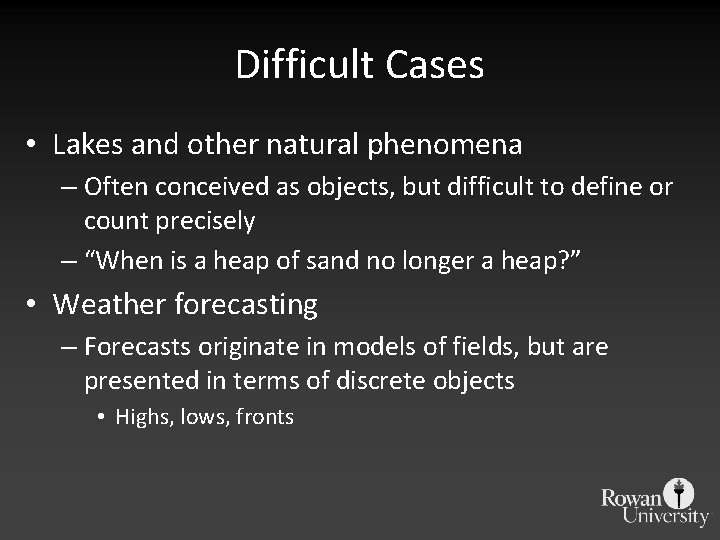 Difficult Cases

• Lakes and other natural phenomena
– Often conceived as objects, but difficult to define or count precisely
– "When is a heap of sand no longer a heap?"

• Weather forecasting
– Forecasts originate in models of fields, but are presented in terms of discrete objects
• Highs, lows, fronts

Rowan University